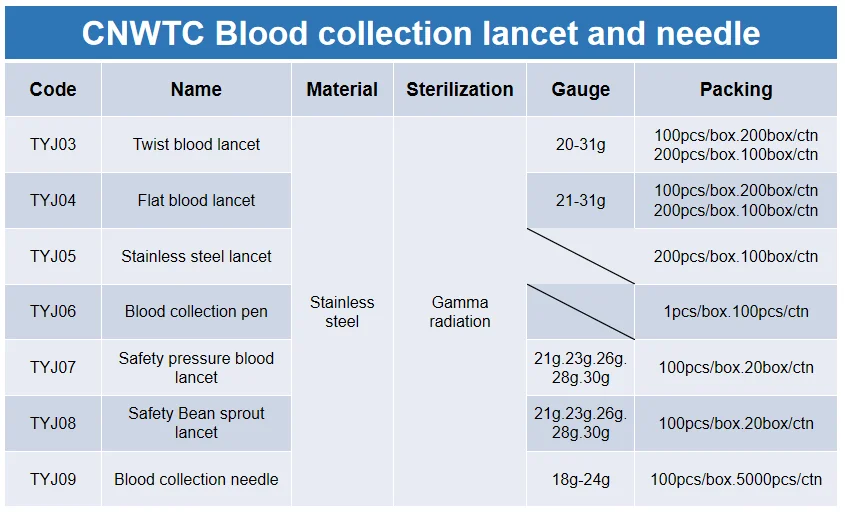 CNWTC Blood collection lancet and needle

| Code | Name | Material | Sterilization | Gauge | Packing |
|---|---|---|---|---|---|
| TYJ03 | Twist blood lancet | Stainless steel | Gamma radiation | 20-31g | 100pcs/box.200box/ctn 200pcs/box.100box/ctn |
| TYJ04 | Flat blood lancet | | | 21-31g | 100pcs/box.200box/ctn 200pcs/box.100box/ctn |
| TYJ05 | Stainless steel lancet | | | | 200pcs/box.100box/ctn |
| TYJ06 | Blood collection pen | | | | 1pcs/box.100pcs/ctn |
| TYJ07 | Safety pressure blood lancet | | | 21g.23g.26g. 28g.30g | 100pcs/box.20box/ctn |
| TYJ08 | Safety Bean sprout lancet | | | 21g.23g.26g. 28g.30g | 100pcs/box.20box/ctn |
| TYJ09 | Blood collection needle | | | 18g-24g | 100pcs/box.5000pcs/ctn |